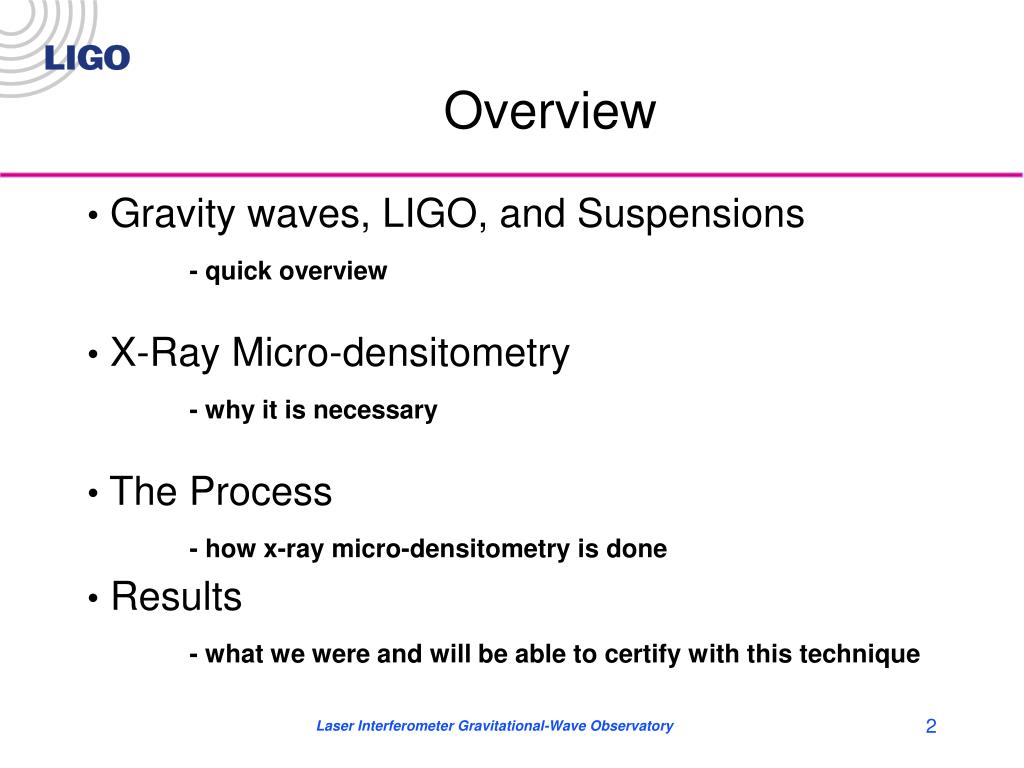 LIGO

Overview

• Gravity waves, LIGO, and Suspensions

- quick overview

• X-Ray Micro-densitometry

- why it is necessary

• The Process

- how x-ray micro-densitometry is done

• Results

- what we were and will be able to certify with this technique

Laser Interferometer Gravitational-Wave Observatory

2